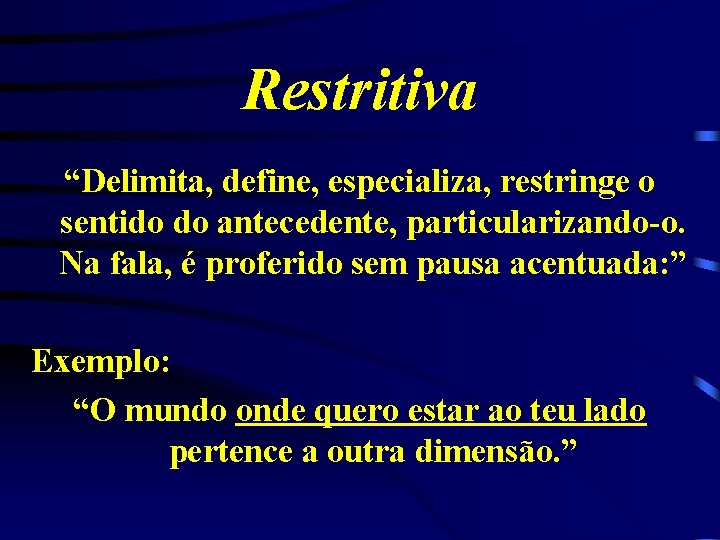 Restritiva

“Delimita, define, especializa, restringe o sentido do antecedente, particularizando-o. Na fala, é proferido sem pausa acentuada:”

Exemplo:

“O mundo onde quero estar ao teu lado pertence a outra dimensão.”